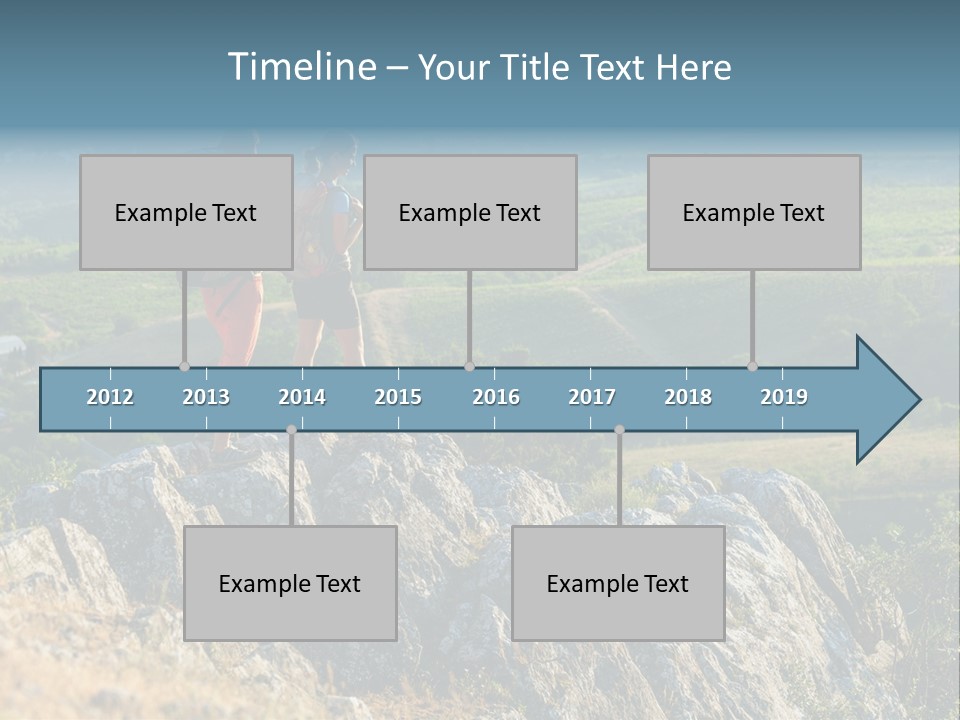 Timeline – Your Title Text Here

Example Text

Example Text

Example Text

2012 2013 2014 2015 2016 2017 2018 2019

Example Text

Example Text